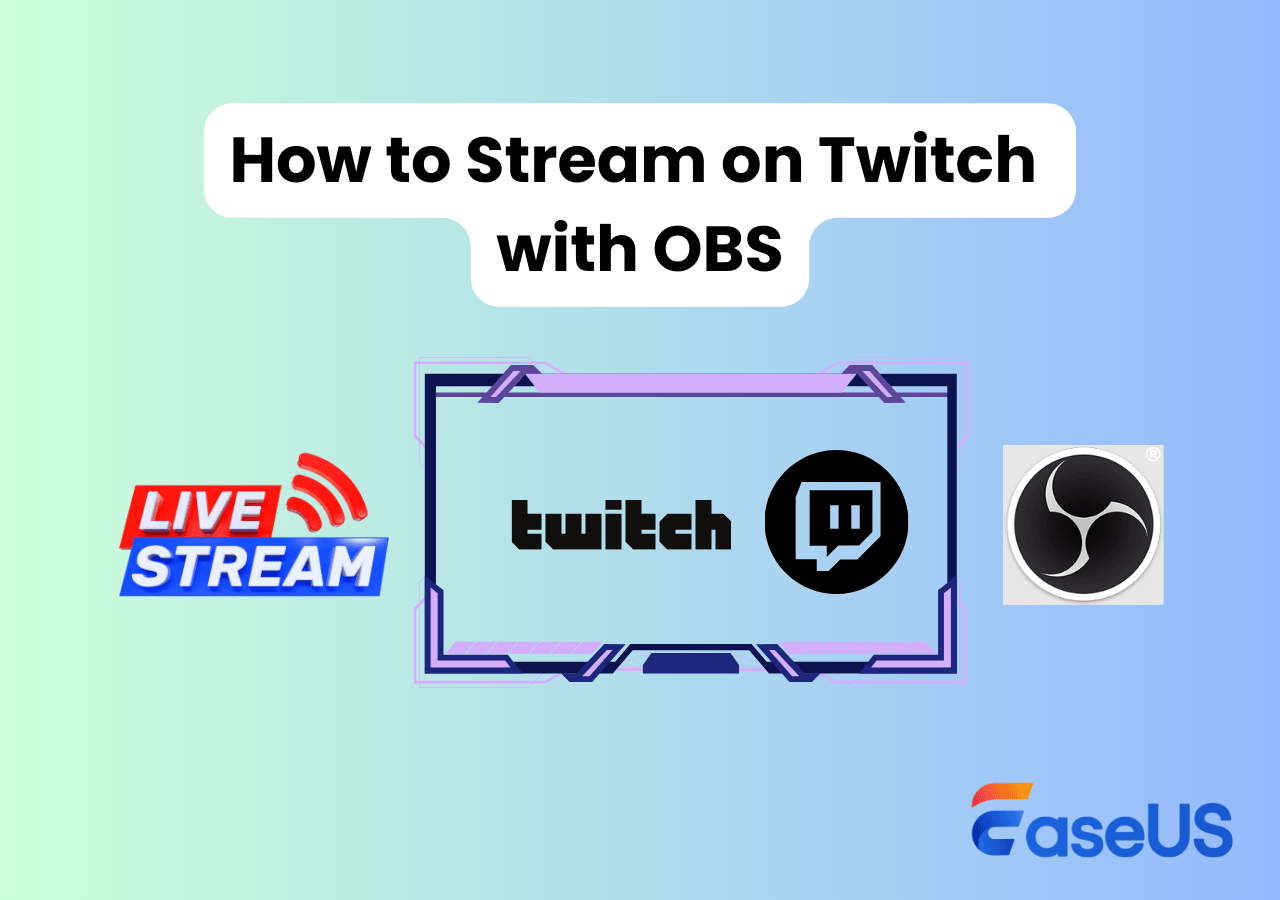 How to Stream on Twitch with OBS

LIVE STREAM

twitch

®

EaseUS